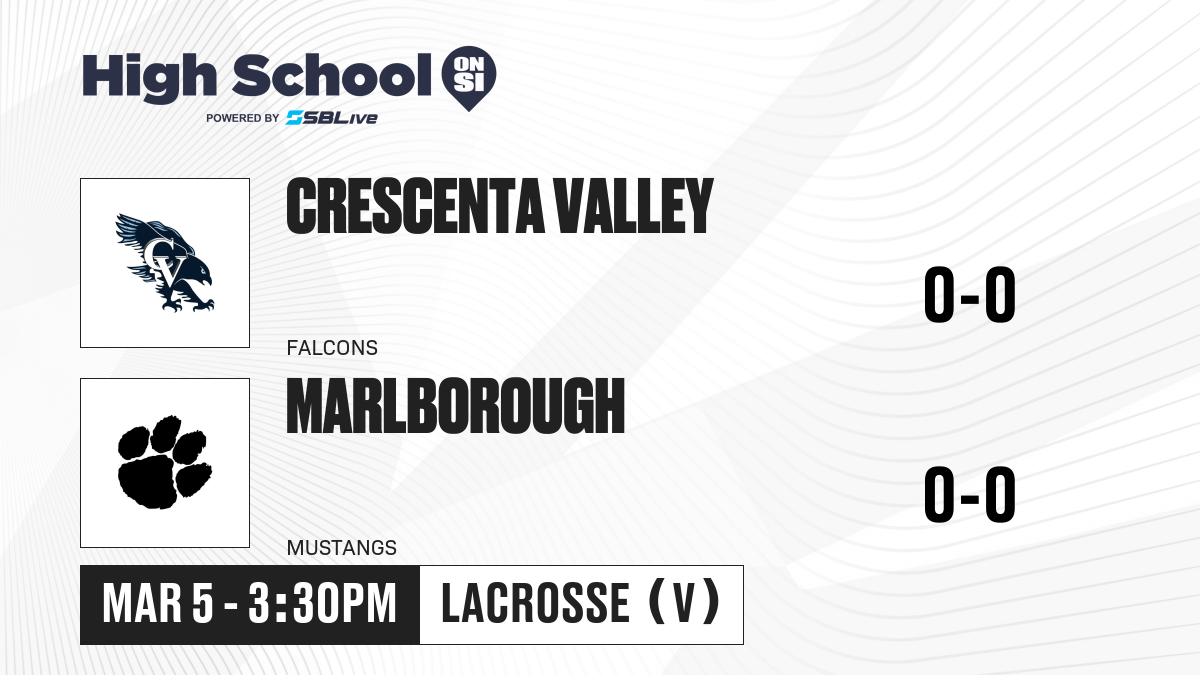 High School ON SI
POWERED BY SBLive

CV

CRESCENTA VALLEY
FALCONS
0-0

MARLBOROUGH
MUSTANGS
0-0

MAR 5 - 3:30PM
LACROSSE (V)